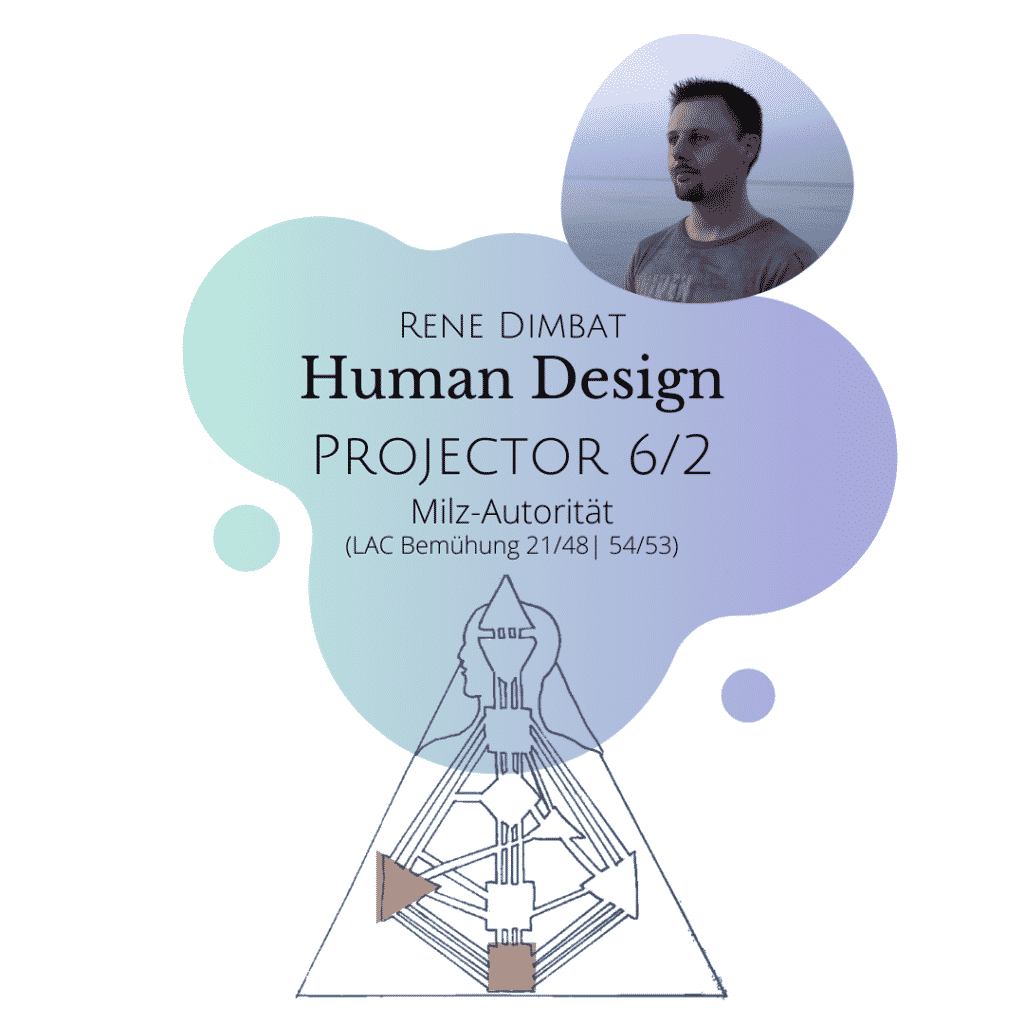 Rene Dimbat
Human Design
Projector 6/2
Milz-Autorität
(LAC Bemühung 21/48| 54/53)